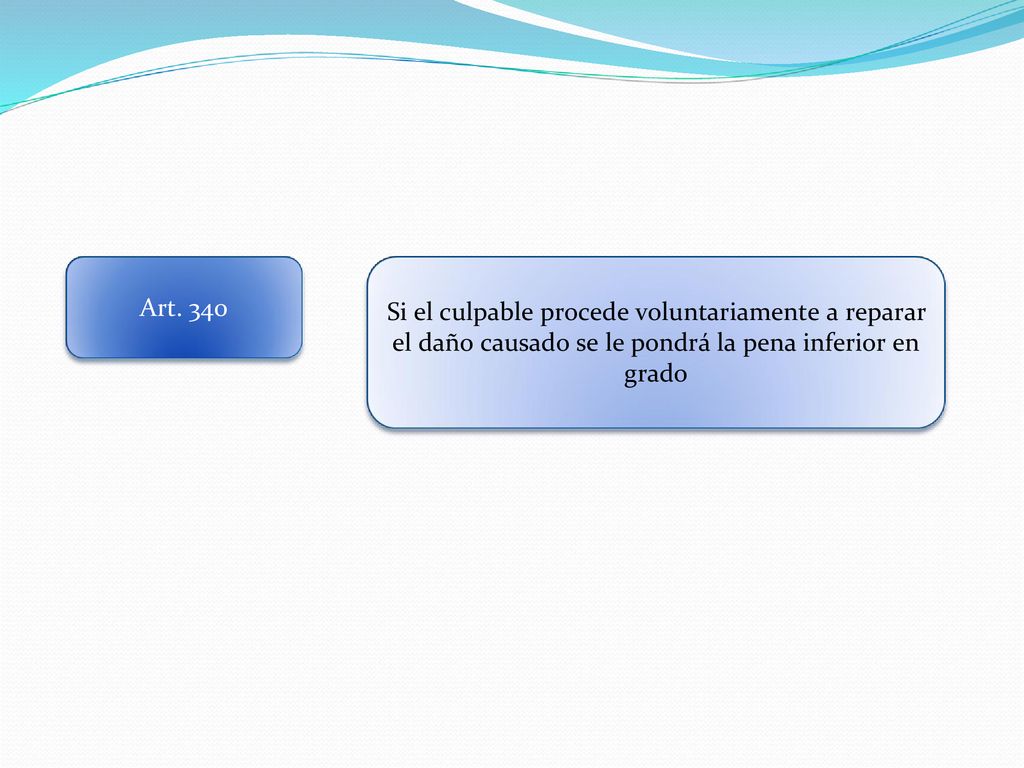 Art. 340

Si el culpable procede voluntariamente a reparar el daño causado se le pondrá la pena inferior en grado